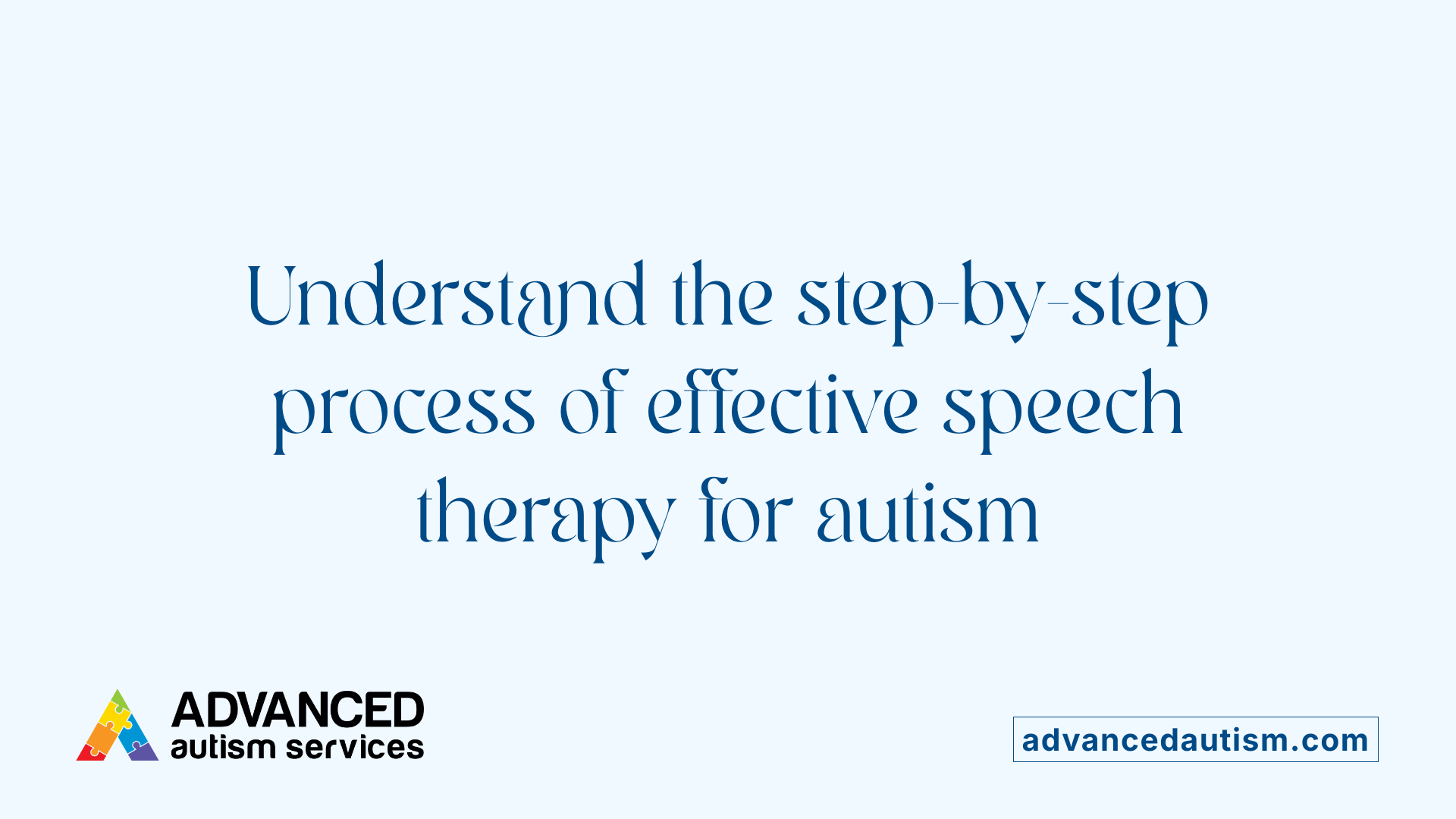 Understand the step-by-step process of effective speech therapy for autism

ADVANCED
autism services

advancedautism.com